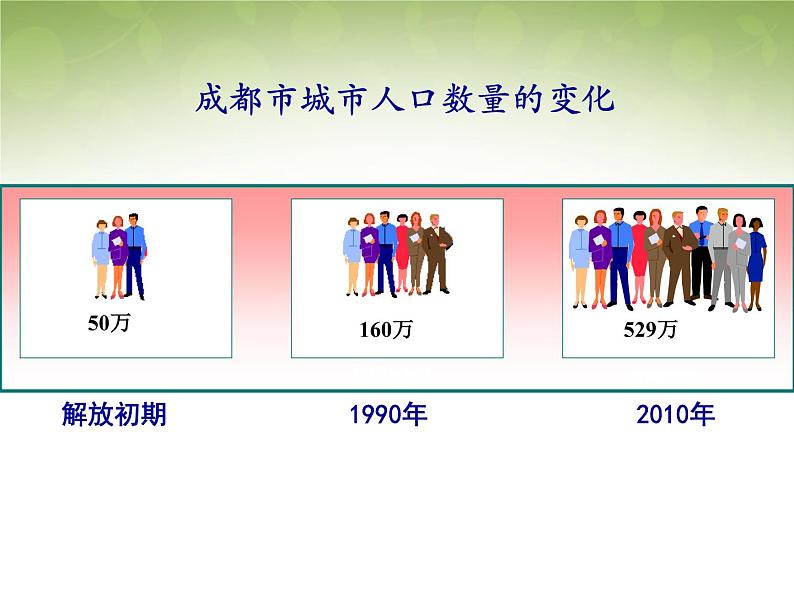 成都市城市人口数量的变化

50万

160万

529万

解放初期

1990年

2010年